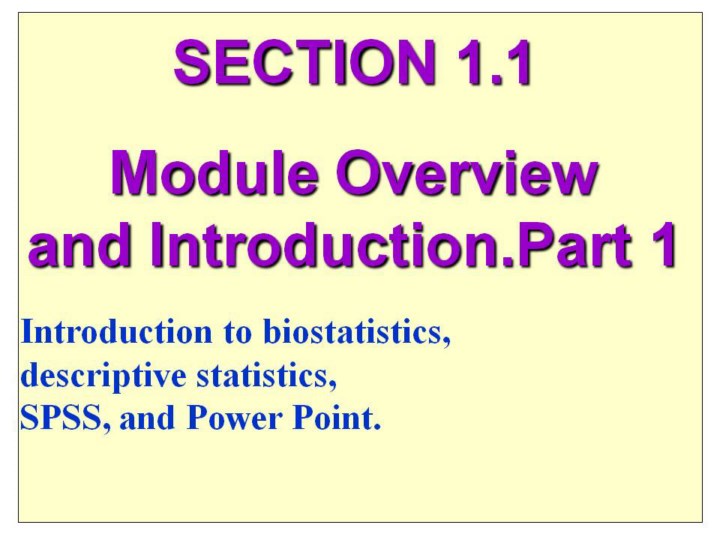 SECTION 1.1

Module Overview and Introduction.Part 1

Introduction to biostatistics, descriptive statistics, SPSS, and Power Point.